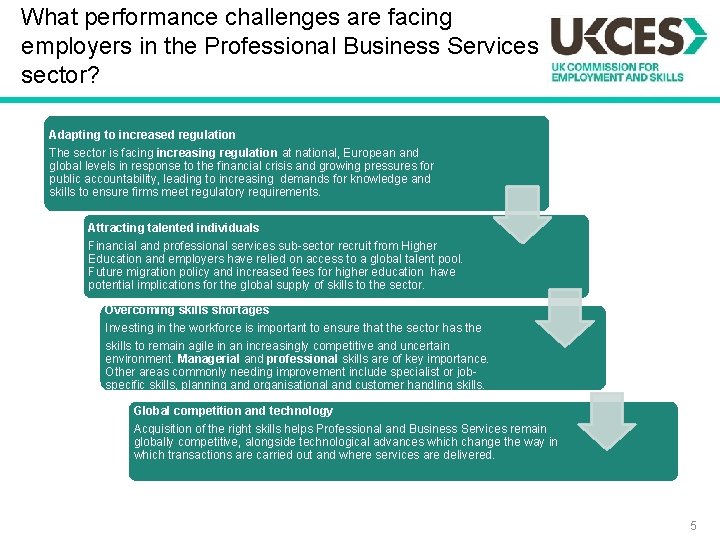 What performance challenges are facing employers in the Professional Business Services sector?

UKCES
UK COMMISSION FOR EMPLOYMENT AND SKILLS

Adapting to increased regulation
The sector is facing increasing regulation at national, European and global levels in response to the financial crisis and growing pressures for public accountability, leading to increasing demands for knowledge and skills to ensure firms meet regulatory requirements.

Attracting talented individuals
Financial and professional services sub-sector recruit from Higher Education and employers have relied on access to a global talent pool. Future migration policy and increased fees for higher education have potential implications for the global supply of skills to the sector.

Overcoming skills shortages
Investing in the workforce is important to ensure that the sector has the skills to remain agile in an increasingly competitive and uncertain environment. Managerial and professional skills are of key importance. Other areas commonly needing improvement include specialist or job-specific skills, planning and organisational and customer handling skills.

Global competition and technology
Acquisition of the right skills helps Professional and Business Services remain globally competitive, alongside technological advances which change the way in which transactions are carried out and where services are delivered.

5